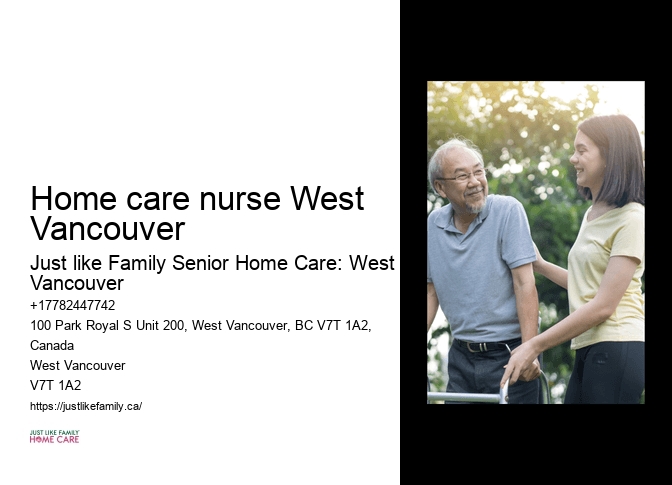 Home care nurse West Vancouver

Just like Family Senior Home Care: West Vancouver

+17782447742

100 Park Royal S Unit 200, West Vancouver, BC V7T 1A2, Canada

West Vancouver

V7T 1A2

https://justlikefamily.ca/

JUST LIKE FAMILY
HOME CARE